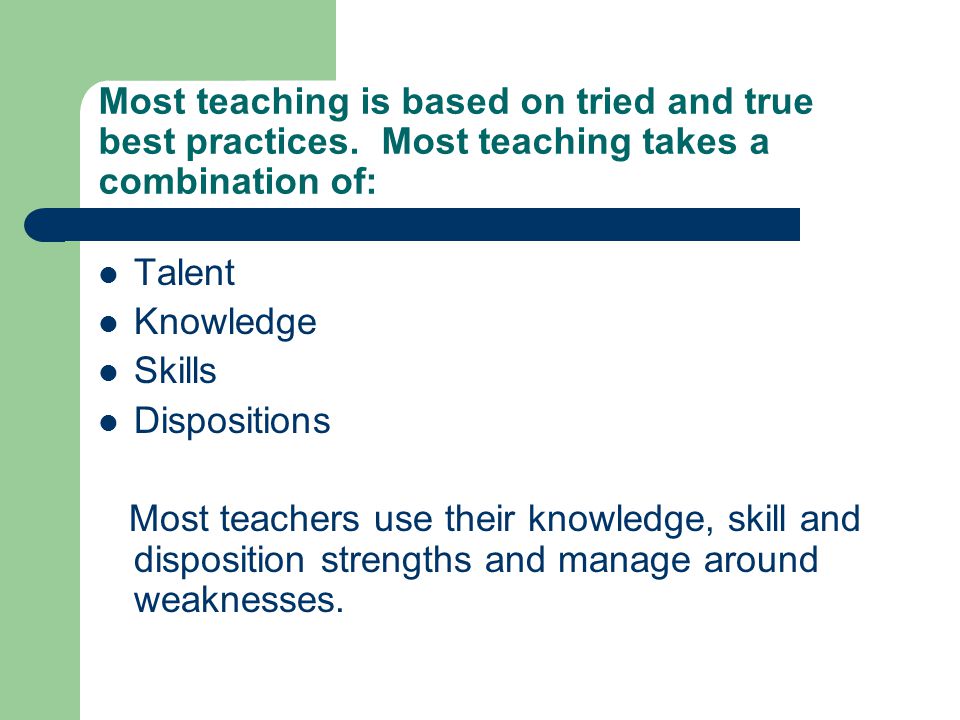 Most teaching is based on tried and true best practices. Most teaching takes a combination of:

- Talent
- Knowledge
- Skills
- Dispositions

Most teachers use their knowledge, skill and disposition strengths and manage around weaknesses.